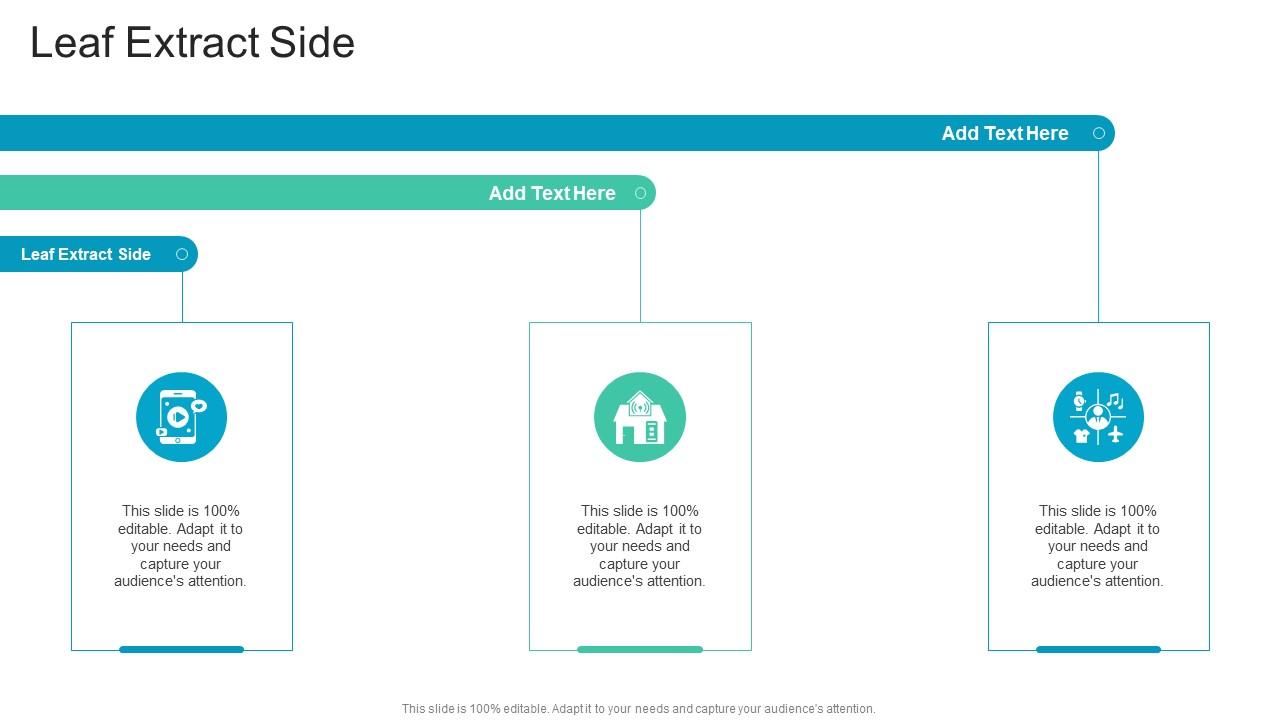 Leaf Extract Side

Add Text Here

Add Text Here

Leaf Extract Side

This slide is 100% editable. Adapt it to your needs and capture your audience's attention.

This slide is 100% editable. Adapt it to your needs and capture your audience's attention.

This slide is 100% editable. Adapt it to your needs and capture your audience's attention.

This slide is 100% editable. Adapt it to your needs and capture your audience's attention.